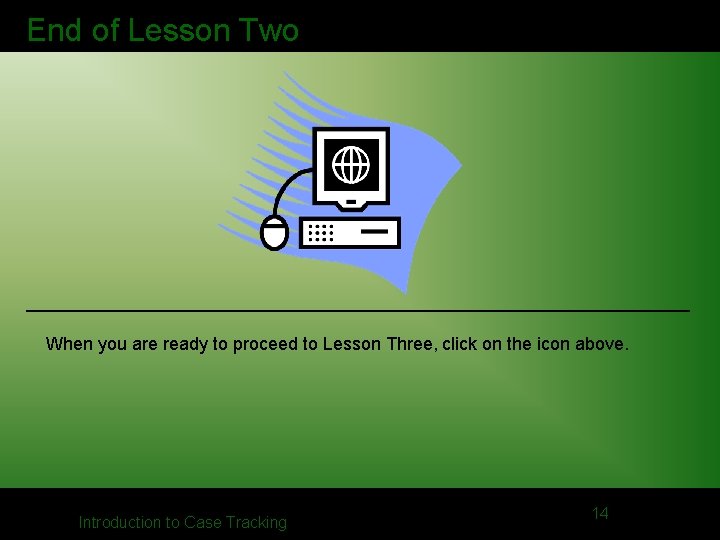 End of Lesson Two

When you are ready to proceed to Lesson Three, click on the icon above.

Introduction to Case Tracking

14